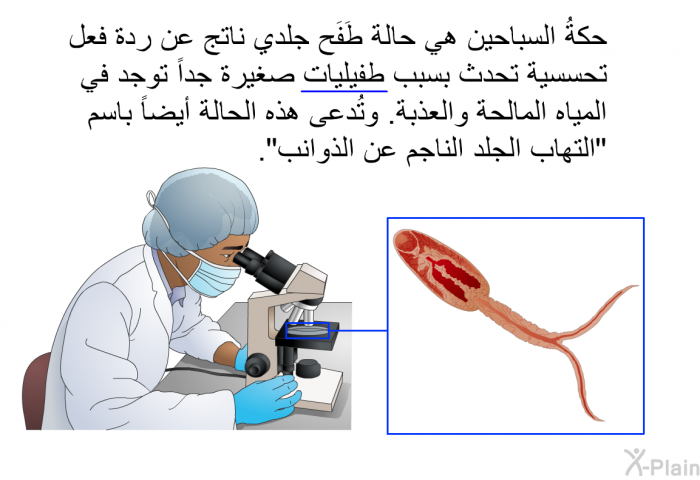 حكةُ السباحين هي حالة طَفَح جلدي ناتج عن ردة فعل تحسسية تحدث بسبب طفيليات صغيرة جداً توجد في المياه المالحة والعذبة. وتُدعى هذه الحالة أيضاً باسم "التهاب الجلد الناجم عن الذوانب".

X-Plain